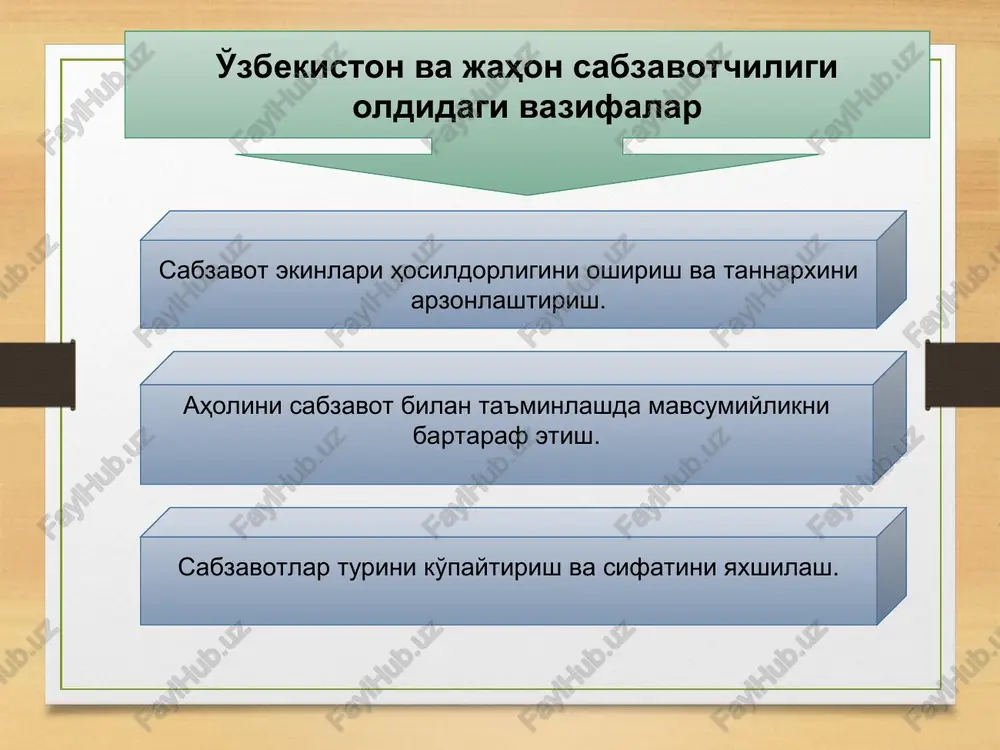 Ўзбекистон ва жаҳон сабзавотчилиги олдидаги вазифалар

Сабзавот экинлари ҳосилдорлигини ошириш ва таннархини арзонлаштириш.

Аҳолини сабзавот билан таъминлашда мавсумийликни бартараф этиш.

Сабзавотлар турини кўпайтириш ва сифатини яхшилаш.

FaylHub.uz